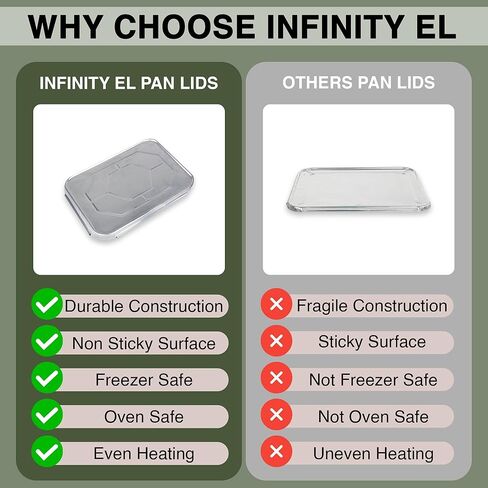 WHY CHOOSE INFINITY EL

INFINITY EL PAN LIDS

Durable Construction
Non Sticky Surface
Freezer Safe
Oven Safe
Even Heating

OTHERS PAN LIDS

Fragile Construction
Sticky Surface
Not Freezer Safe
Not Oven Safe
Uneven Heating